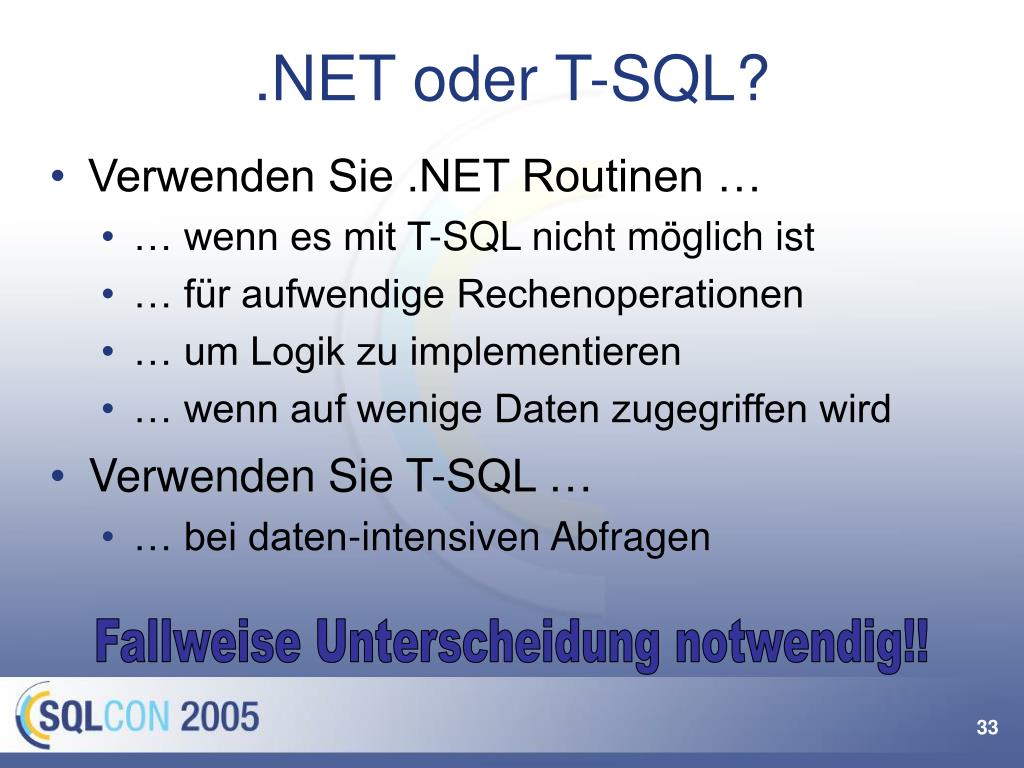 .NET oder T-SQL?

• Verwenden Sie .NET Routinen …
 • … wenn es mit T-SQL nicht möglich ist
 • … für aufwendige Rechenoperationen
 • … um Logik zu implementieren
 • … wenn auf wenige Daten zugegriffen wird
• Verwenden Sie T-SQL …
 • … bei daten-intensiven Abfragen

Fallweise Unterscheidung notwendig!!

SQLCON 2005

33